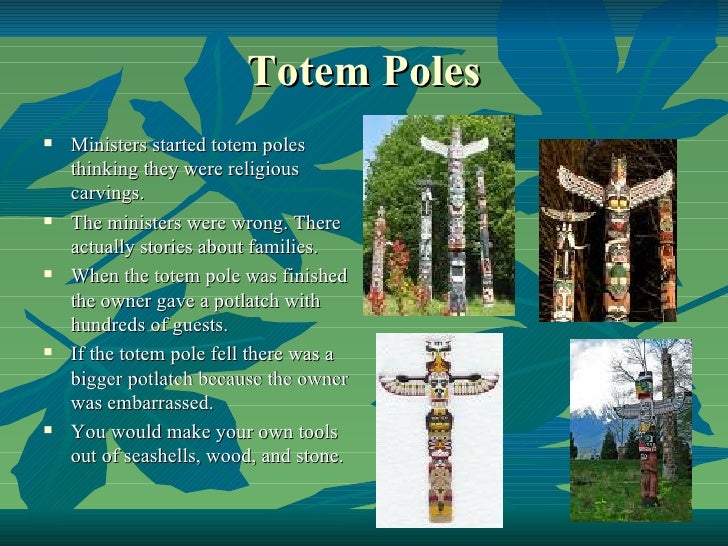 Totem Poles

▪ Ministers started totem poles thinking they were religious carvings.
▪ The ministers were wrong. There actually stories about families.
▪ When the totem pole was finished the owner gave a potlatch with hundreds of guests.
▪ If the totem pole fell there was a bigger potlatch because the owner was embarrassed.
▪ You would make your own tools out of seashells, wood, and stone.